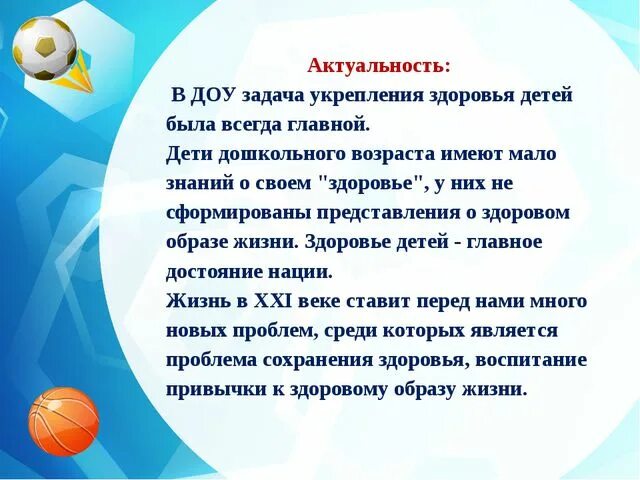 Актуальность:

В ДОУ задача укрепления здоровья детей была всегда главной.
Дети дошкольного возраста имеют мало знаний о своем "здоровье", у них не сформированы представления о здоровом образе жизни. Здоровье детей - главное достояние нации.
Жизнь в XXI веке ставит перед нами много новых проблем, среди которых является проблема сохранения здоровья, воспитание привычки к здоровому образу жизни.